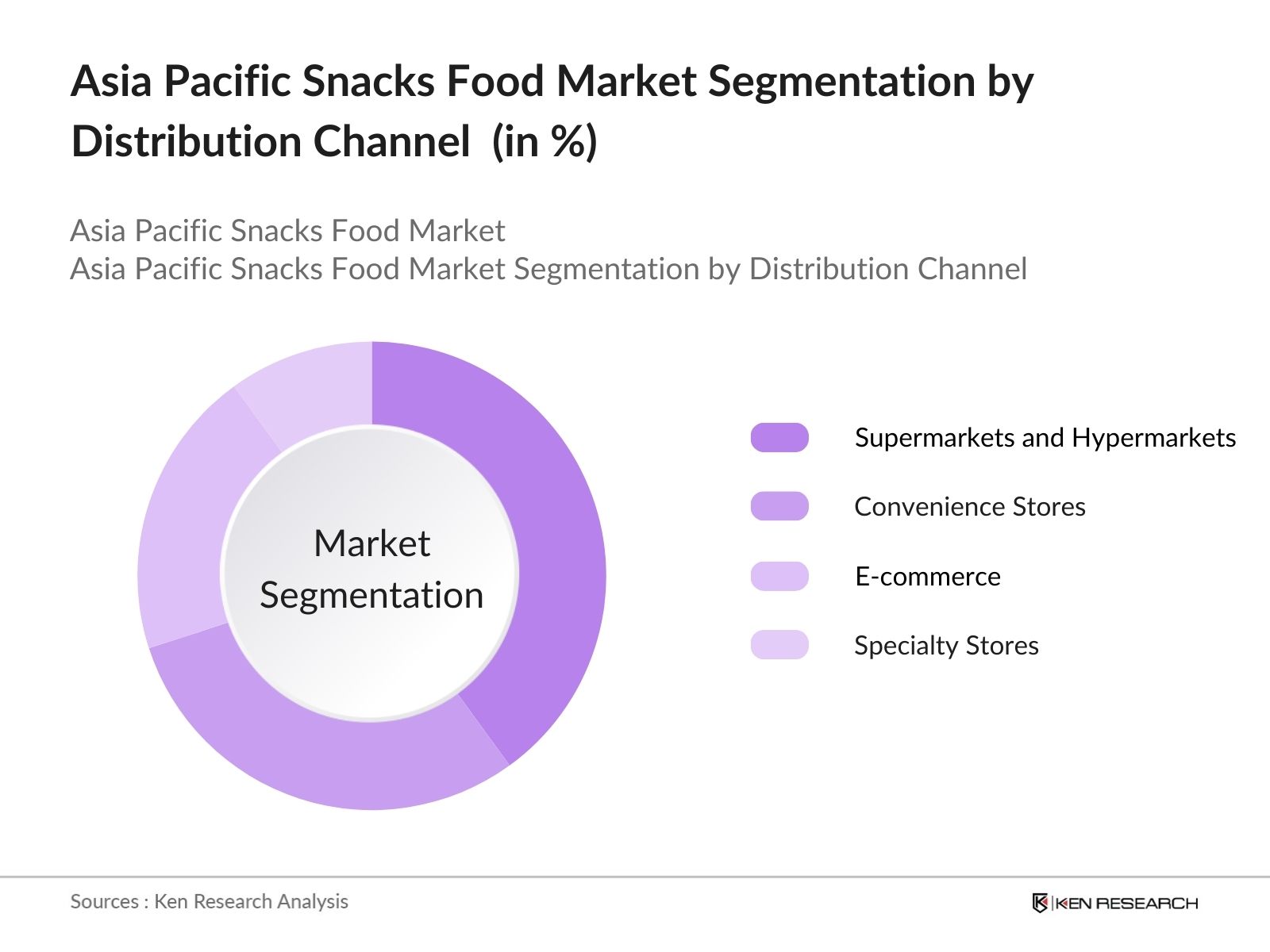 Asia Pacific Snacks Food Market Segmentation by Distribution Channel (in %)

Asia Pacific Snacks Food Market
Asia Pacific Snacks Food Market Segmentation by Distribution Channel

Market Segmentation

Supermarkets and Hypermarkets
Convenience Stores
E-commerce
Specialty Stores

Sources : Ken Research Analysis

KEN RESEARCH